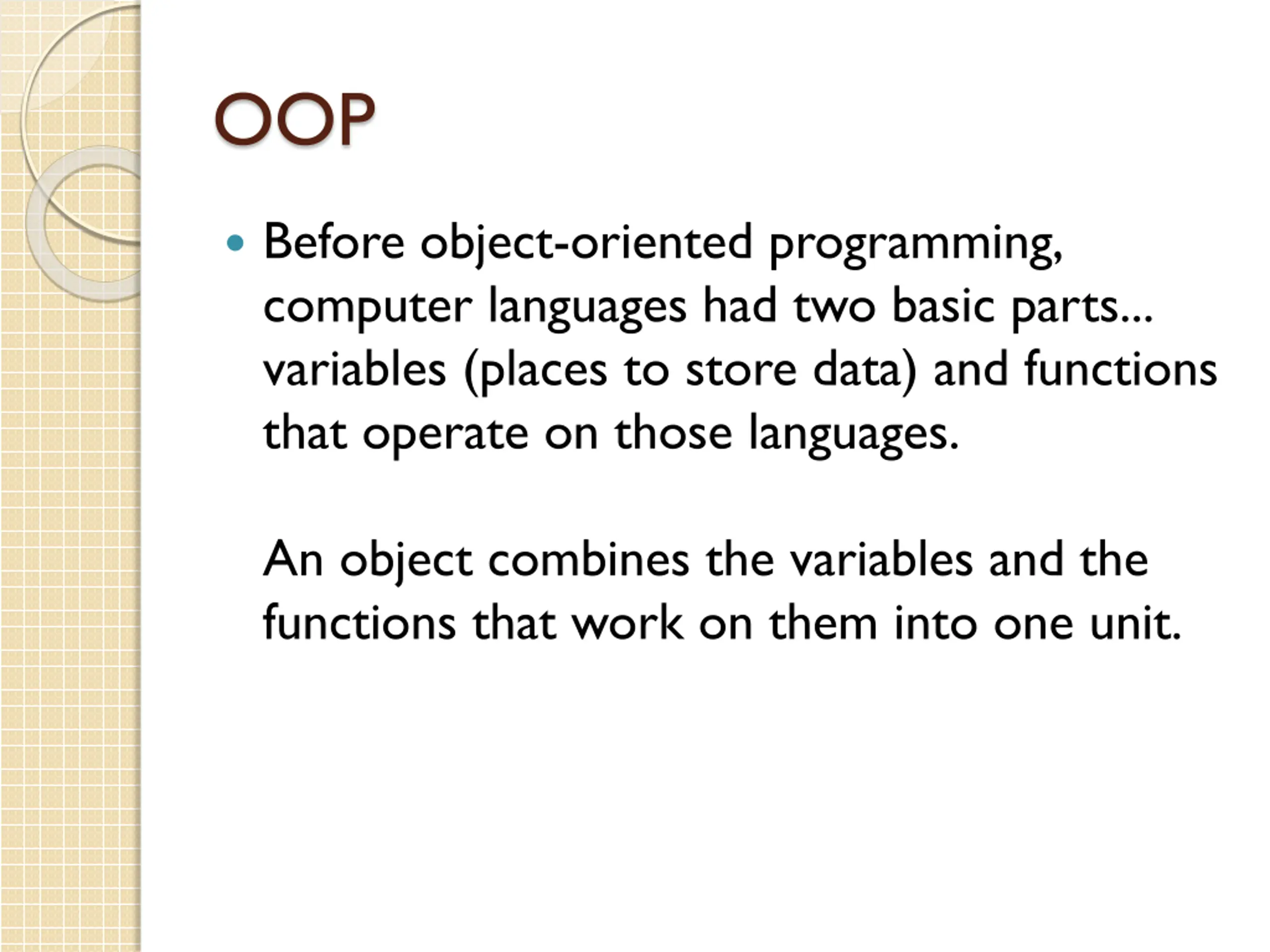 OOP

• Before object-oriented programming, computer languages had two basic parts... variables (places to store data) and functions that operate on those languages.

An object combines the variables and the functions that work on them into one unit.